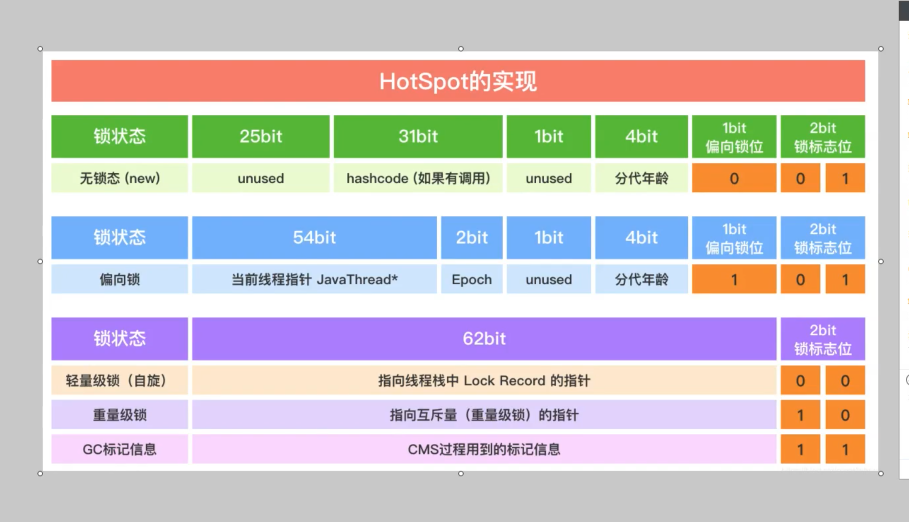 HotSpot的实现

| 锁状态 | 25bit | 31bit | 1bit | 4bit | 1bit 偏向锁位 | 2bit 锁标志位 | |
|---|---|---|---|---|---|---|---|
| 无锁态 (new) | unused | hashcode (如果有调用) | unused | 分代年龄 | 0 | 0 | 1 |

| 锁状态 | 54bit | 2bit | 1bit | 4bit | 1bit 偏向锁位 | 2bit 锁标志位 | |
|---|---|---|---|---|---|---|---|
| 偏向锁 | 当前线程指针 JavaThread* | Epoch | unused | 分代年龄 | 1 | 0 | 1 |

| 锁状态 | 62bit | 2bit 锁标志位 | |
|---|---|---|---|
| 轻量级锁（自旋） | 指向线程栈中 Lock Record 的指针 | 0 | 0 |
| 重量级锁 | 指向互斥量（重量级锁）的指针 | 1 | 0 |
| GC标记信息 | CMS过程用到的标记信息 | 1 | 1 |